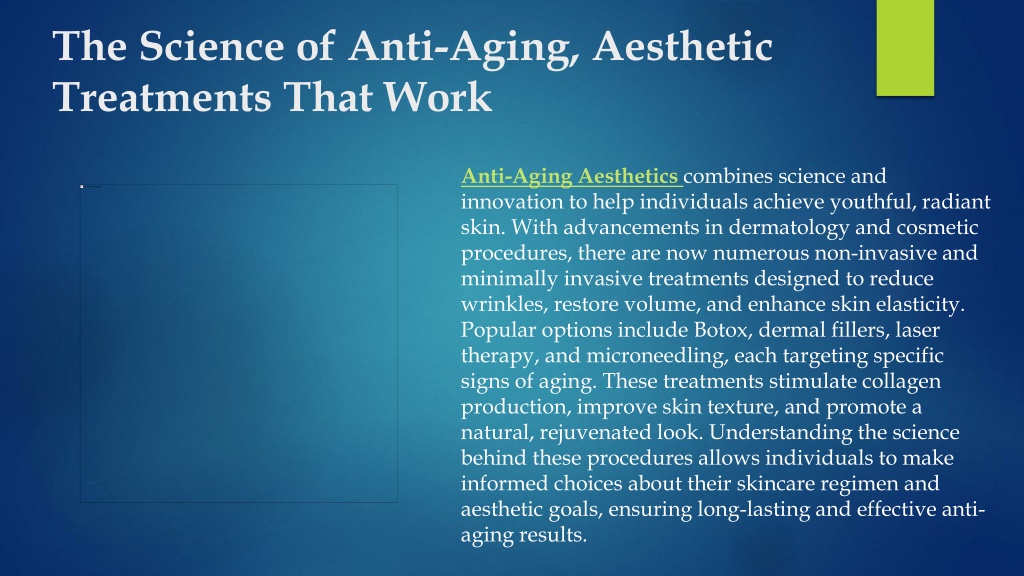 The Science of Anti-Aging, Aesthetic Treatments That Work

Anti-Aging Aesthetics combines science and innovation to help individuals achieve youthful, radiant skin. With advancements in dermatology and cosmetic procedures, there are now numerous non-invasive and minimally invasive treatments designed to reduce wrinkles, restore volume, and enhance skin elasticity. Popular options include Botox, dermal fillers, laser therapy, and microneedling, each targeting specific signs of aging. These treatments stimulate collagen production, improve skin texture, and promote a natural, rejuvenated look. Understanding the science behind these procedures allows individuals to make informed choices about their skincare regimen and aesthetic goals, ensuring long-lasting and effective anti-aging results.